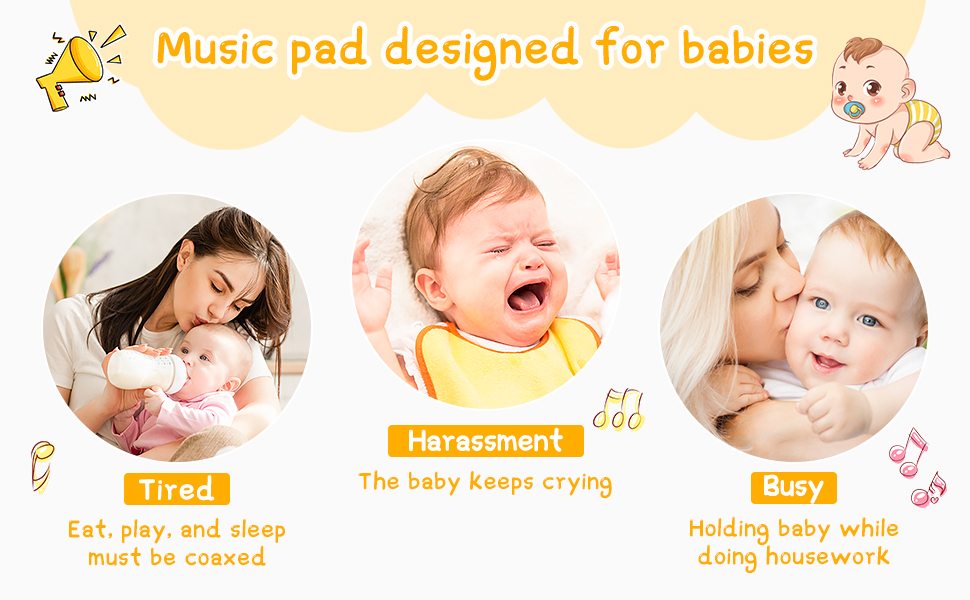 Music pad designed for babies

Tired

Eat, play, and sleep must be coaxed

Harassment

The baby keeps crying

Busy

Holding baby while doing housework